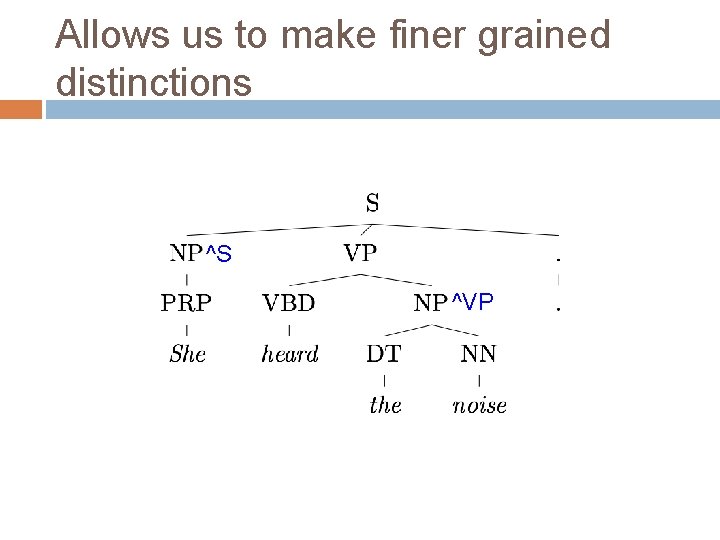 Allows us to make finer grained distinctions

S

NP^S

VP

.

PRP

VBD

NP^VP

.

She

heard

DT

NN

the

noise